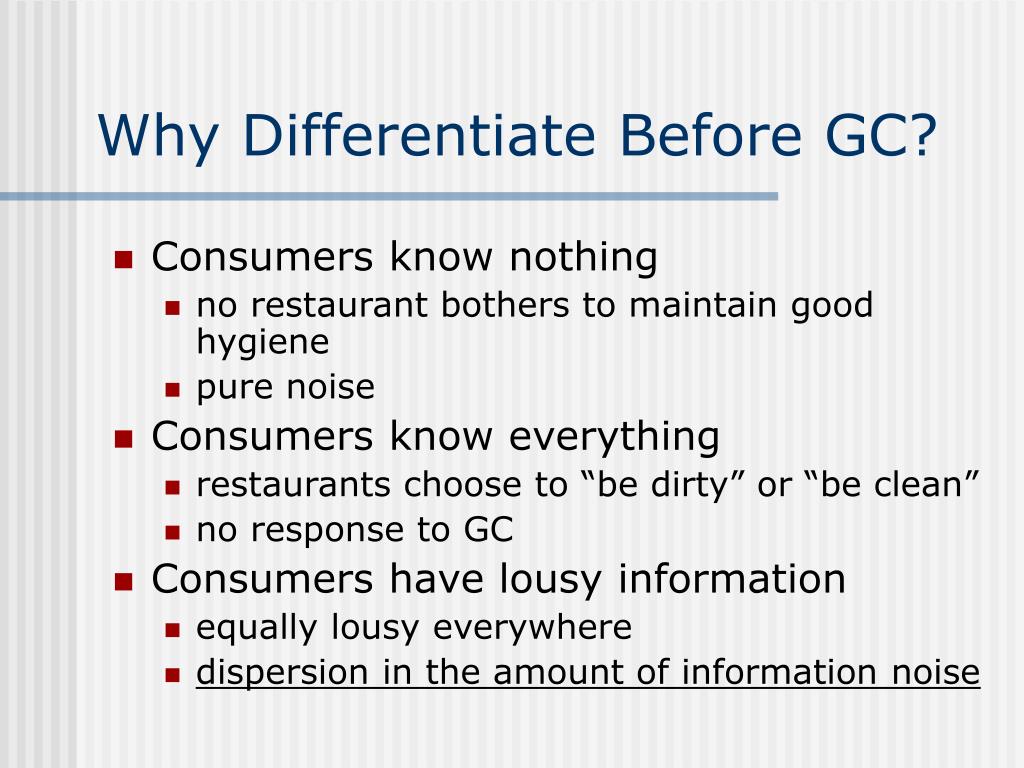 Why Differentiate Before GC?

- Consumers know nothing
  - no restaurant bothers to maintain good hygiene
  - pure noise
- Consumers know everything
  - restaurants choose to “be dirty” or “be clean”
  - no response to GC
- Consumers have lousy information
  - equally lousy everywhere
  - dispersion in the amount of information noise